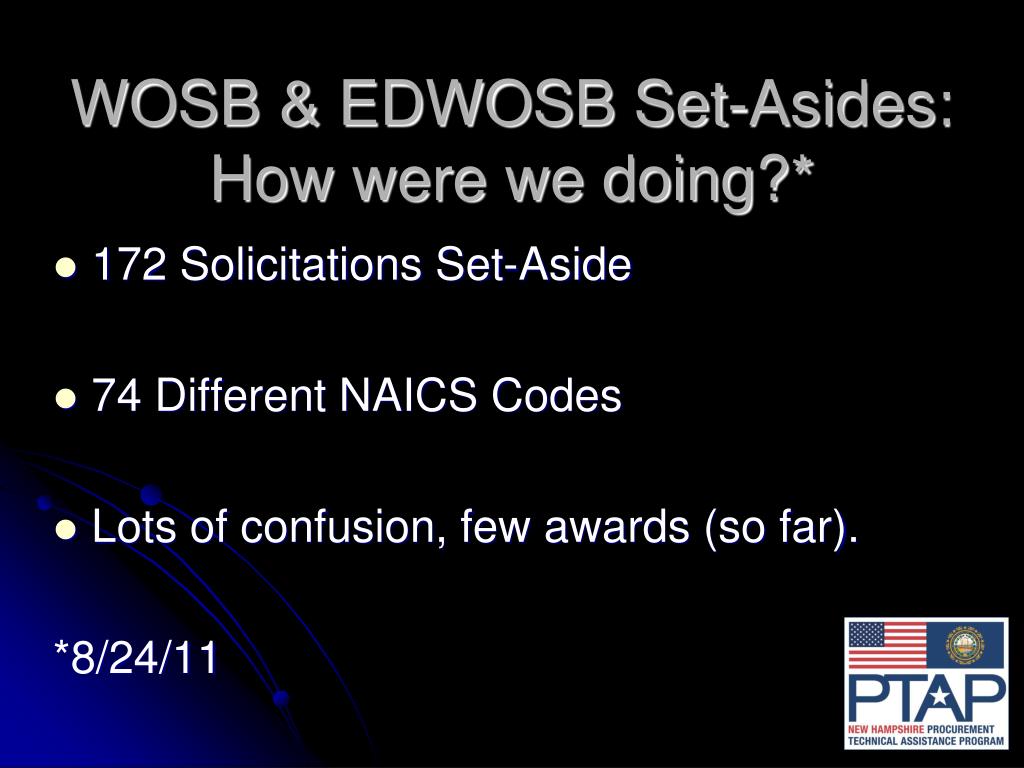 WOSB & EDWOSB Set-Asides: How were we doing?*

- 172 Solicitations Set-Aside
- 74 Different NAICS Codes
- Lots of confusion, few awards (so far).

*8/24/11

PTAP
NEW HAMPSHIRE PROCUREMENT TECHNICAL ASSISTANCE PROGRAM